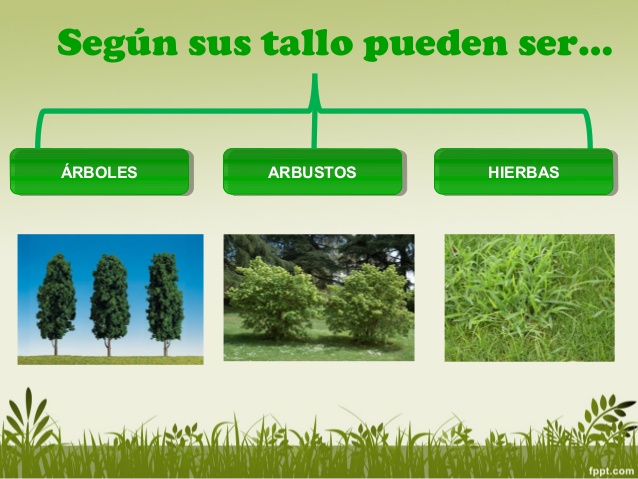 Según sus tallo pueden ser…

ÁRBOLES

ARBUSTOS

HIERBAS

fppt.com